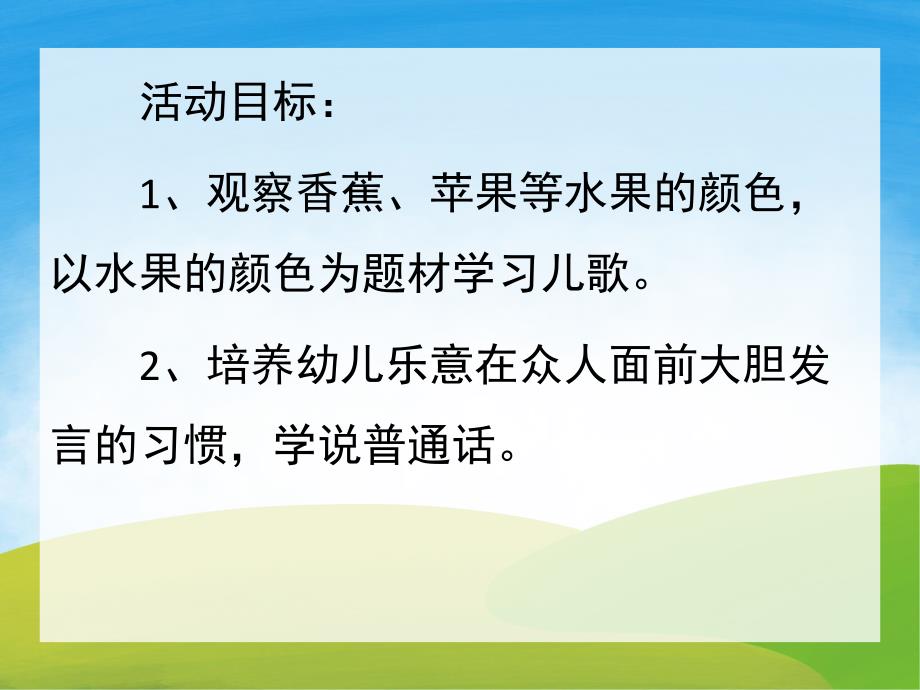 活动目标：

1、观察香蕉、苹果等水果的颜色，以水果的颜色为题材学习儿歌。

2、培养幼儿乐意在众人面前大胆发言的习惯，学说普通话。